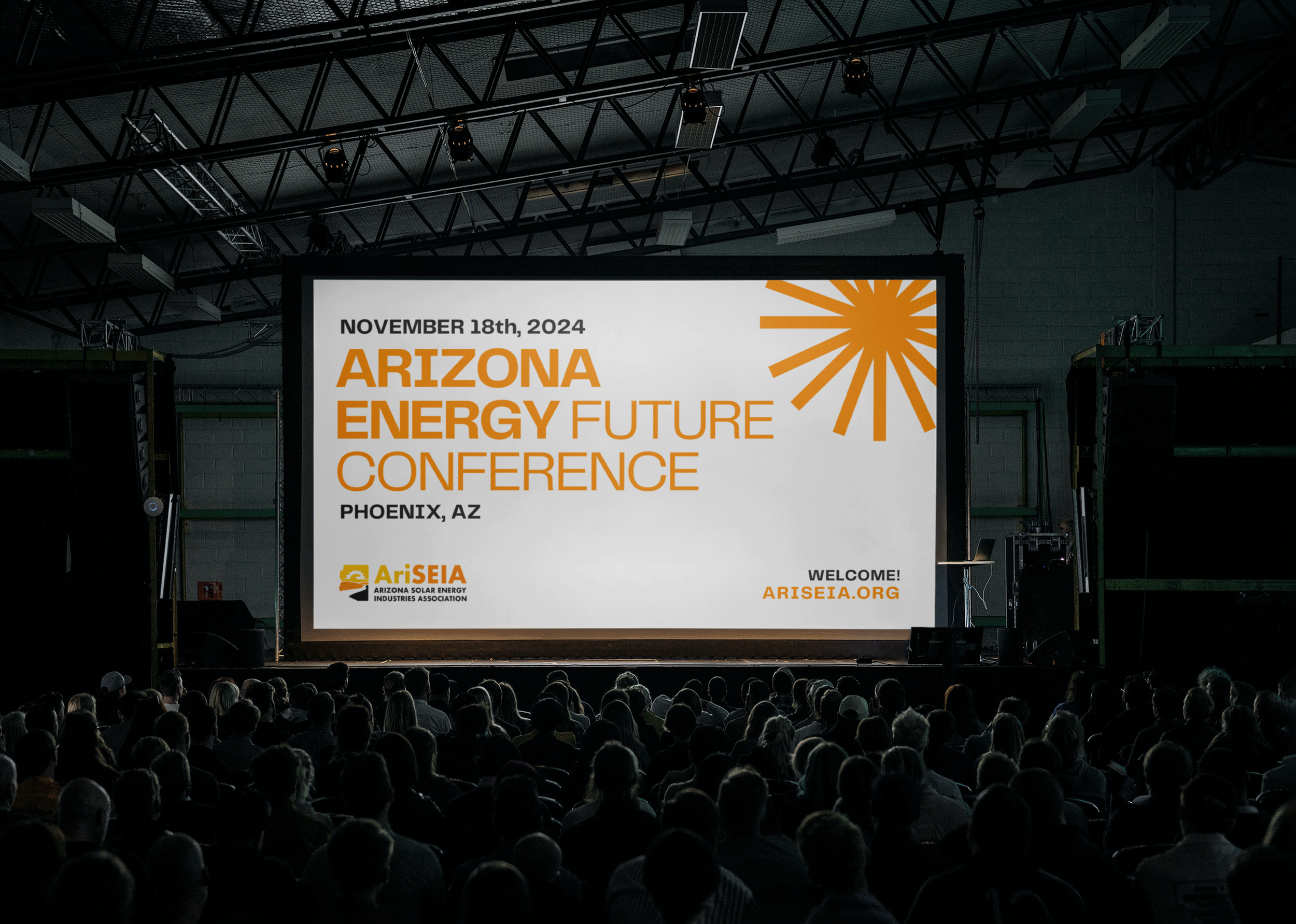 NOVEMBER 18th, 2024

ARIZONA ENERGY FUTURE CONFERENCE

PHOENIX, AZ

AriSEIA
ARIZONA SOLAR ENERGY INDUSTRIES ASSOCIATION

WELCOME!
ARISEIA.ORG